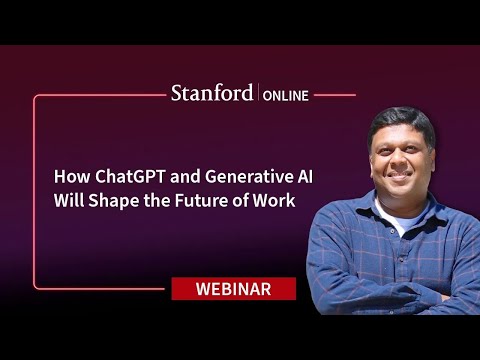 Stanford | ONLINE

How ChatGPT and Generative AI Will Shape the Future of Work

WEBINAR